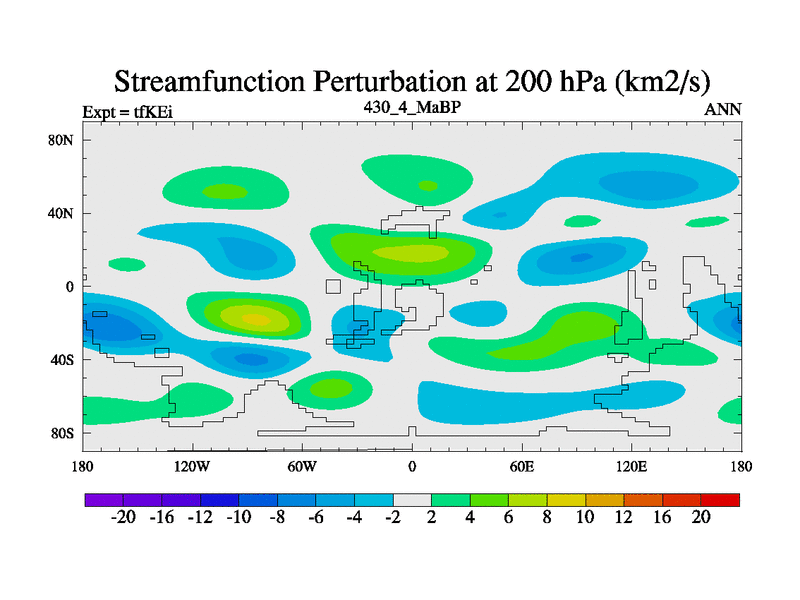 Streamfunction Perturbation at 200 hPa (km2/s)

Expt = tfKEi

430_4_MaBP

ANN

80N
40N
0
40S
80S

180
120W
60W
0
60E
120E
180

-20 -16 -12 -10 -8 -6 -4 -2 2 4 6 8 10 12 16 20